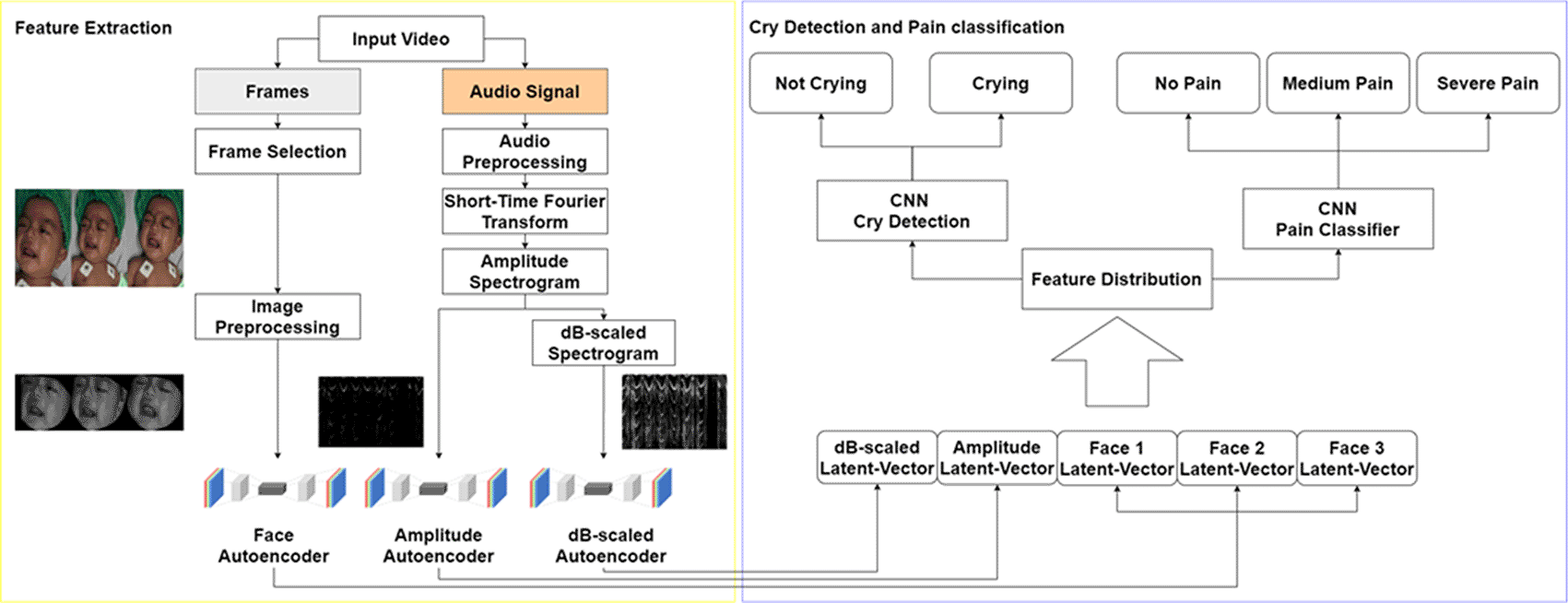 Feature Extraction

Input Video

Frames

Audio Signal

Frame Selection

Audio Preprocessing

Short-Time Fourier Transform

Amplitude Spectrogram

Image Preprocessing

dB-scaled Spectrogram

Face Autoencoder

Amplitude Autoencoder

dB-scaled Autoencoder

Cry Detection and Pain classification

Not Crying

Crying

No Pain

Medium Pain

Severe Pain

CNN Cry Detection

CNN Pain Classifier

Feature Distribution

dB-scaled Latent-Vector

Amplitude Latent-Vector

Face 1 Latent-Vector

Face 2 Latent-Vector

Face 3 Latent-Vector